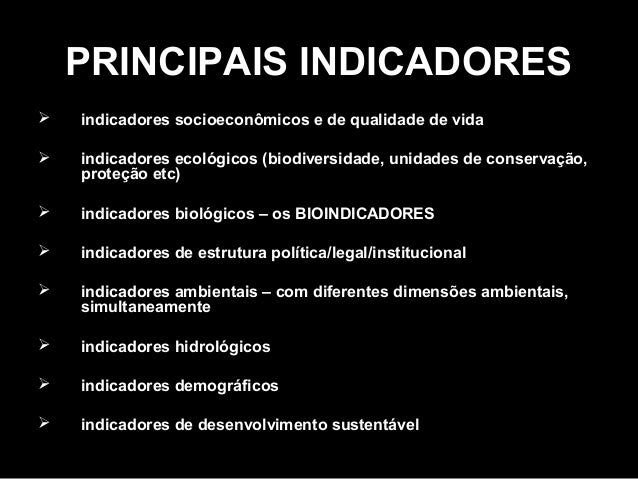 PRINCIPAIS INDICADORES

➢ indicadores socioeconômicos e de qualidade de vida

➢ indicadores ecológicos (biodiversidade, unidades de conservação, proteção etc)

➢ indicadores biológicos – os BIOINDICADORES

➢ indicadores de estrutura política/legal/institucional

➢ indicadores ambientais – com diferentes dimensões ambientais, simultaneamente

➢ indicadores hidrológicos

➢ indicadores demográficos

➢ indicadores de desenvolvimento sustentável